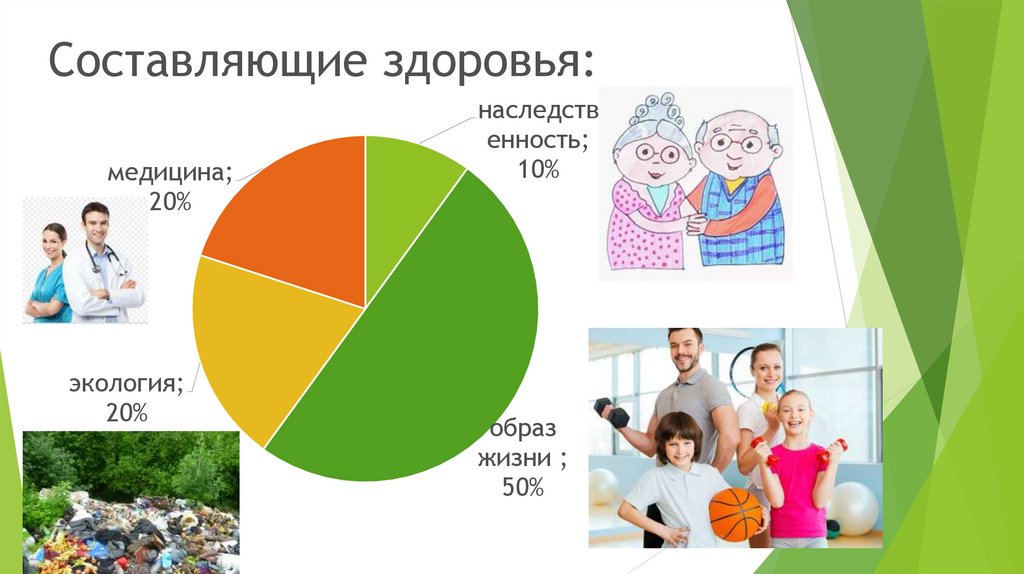 Составляющие здоровья:

наследственность; 10%

медицина; 20%

экология; 20%

образ жизни ; 50%